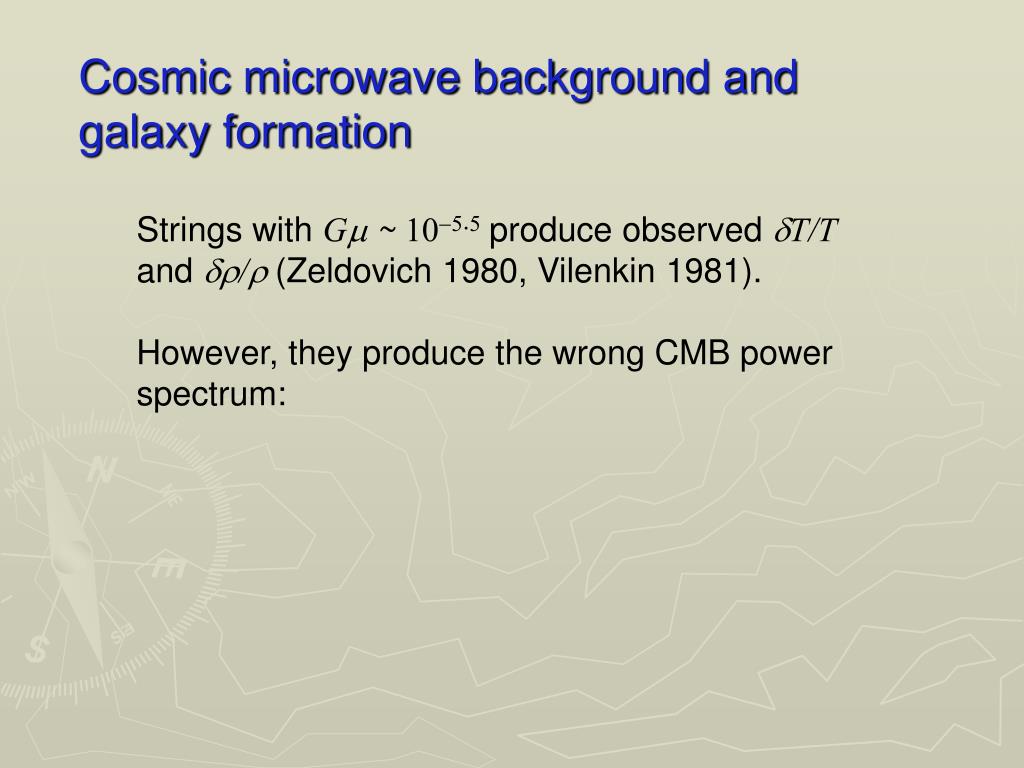 Cosmic microwave background and galaxy formation

Strings with $G\mu \sim 10^{-5.5}$ produce observed $\delta T/T$ and $\delta\rho/\rho$ (Zeldovich 1980, Vilenkin 1981).

However, they produce the wrong CMB power spectrum: